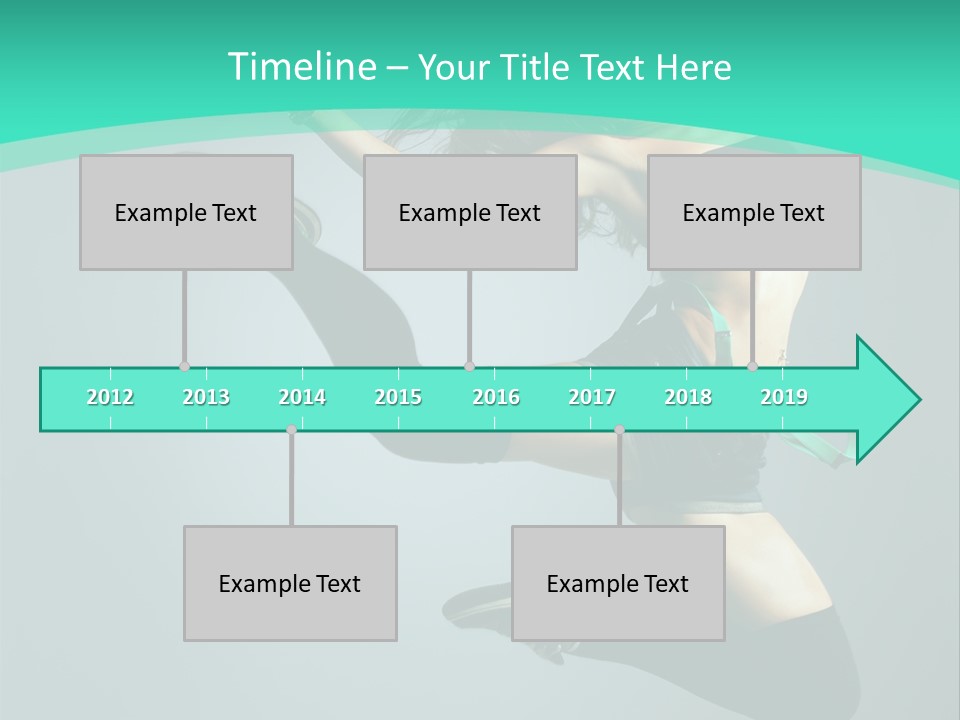 Timeline – Your Title Text Here

Example Text

Example Text

Example Text

2012 2013 2014 2015 2016 2017 2018 2019

Example Text

Example Text